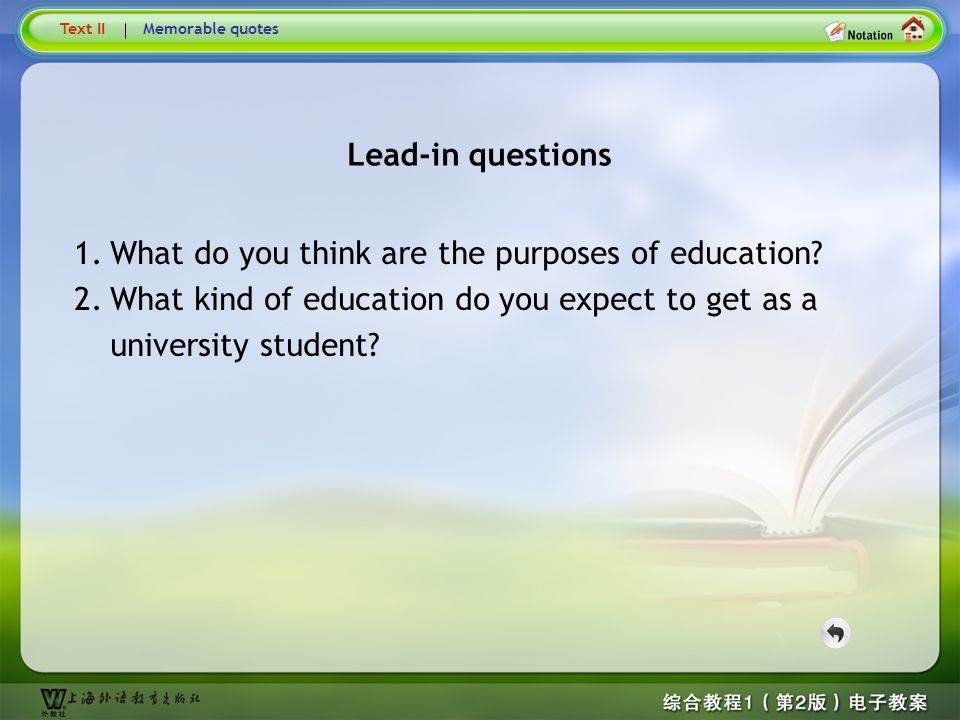 Text II | Memorable quotes

Notation

Lead-in questions

1. What do you think are the purposes of education?
2. What kind of education do you expect to get as a university student?

上海外语教育出版社
外教社

综合教程1（第2版）电子教案